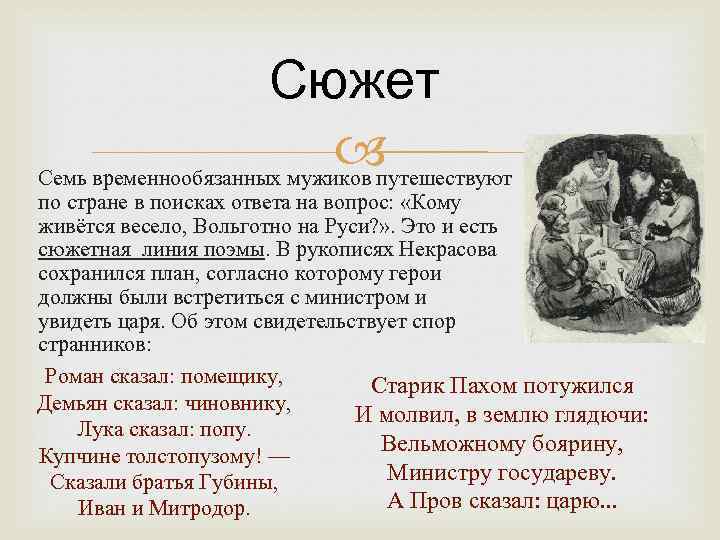 Сюжет

Семь временнообязанных мужиков путешествуют по стране в поисках ответа на вопрос: «Кому живётся весело, Вольготно на Руси?». Это и есть сюжетная линия поэмы. В рукописях Некрасова сохранился план, согласно которому герои должны были встретиться с министром и увидеть царя. Об этом свидетельствует спор странников:

Роман сказал: помещику,
Демьян сказал: чиновнику,
Лука сказал: попу.
Купчине толстопузому! —
Сказали братья Губины,
Иван и Митродор.

Старик Пахом потужился
И молвил, в землю глядючи:
Вельможному боярину,
Министру государеву.
А Пров сказал: царю...